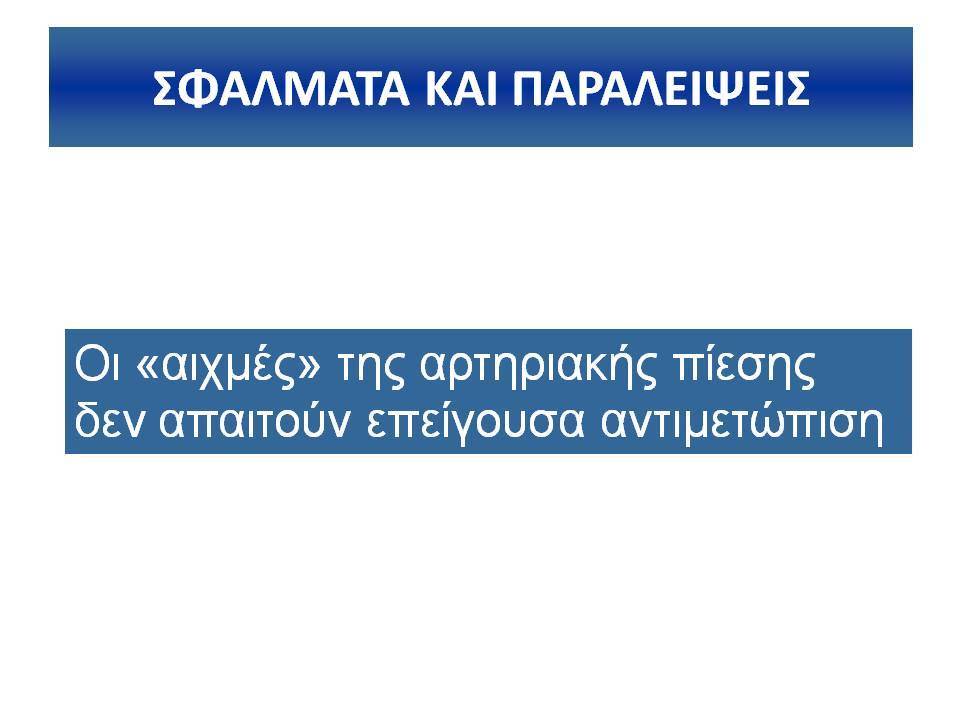 ΣΦΑΛΜΑΤΑ ΚΑΙ ΠΑΡΑΛΕΙΨΕΙΣ

Οι «αιχμές» της αρτηριακής πίεσης δεν απαιτούν επείγουσα αντιμετώπιση